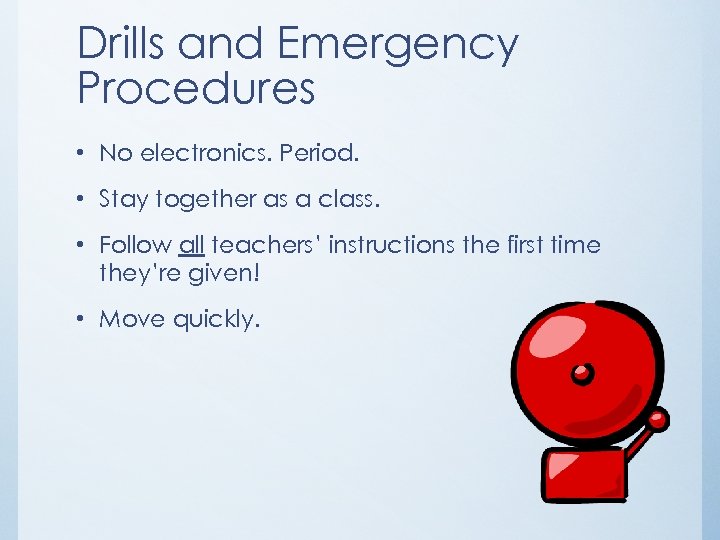 Drills and Emergency Procedures

• No electronics. Period.

• Stay together as a class.

• Follow all teachers' instructions the first time they're given!

• Move quickly.